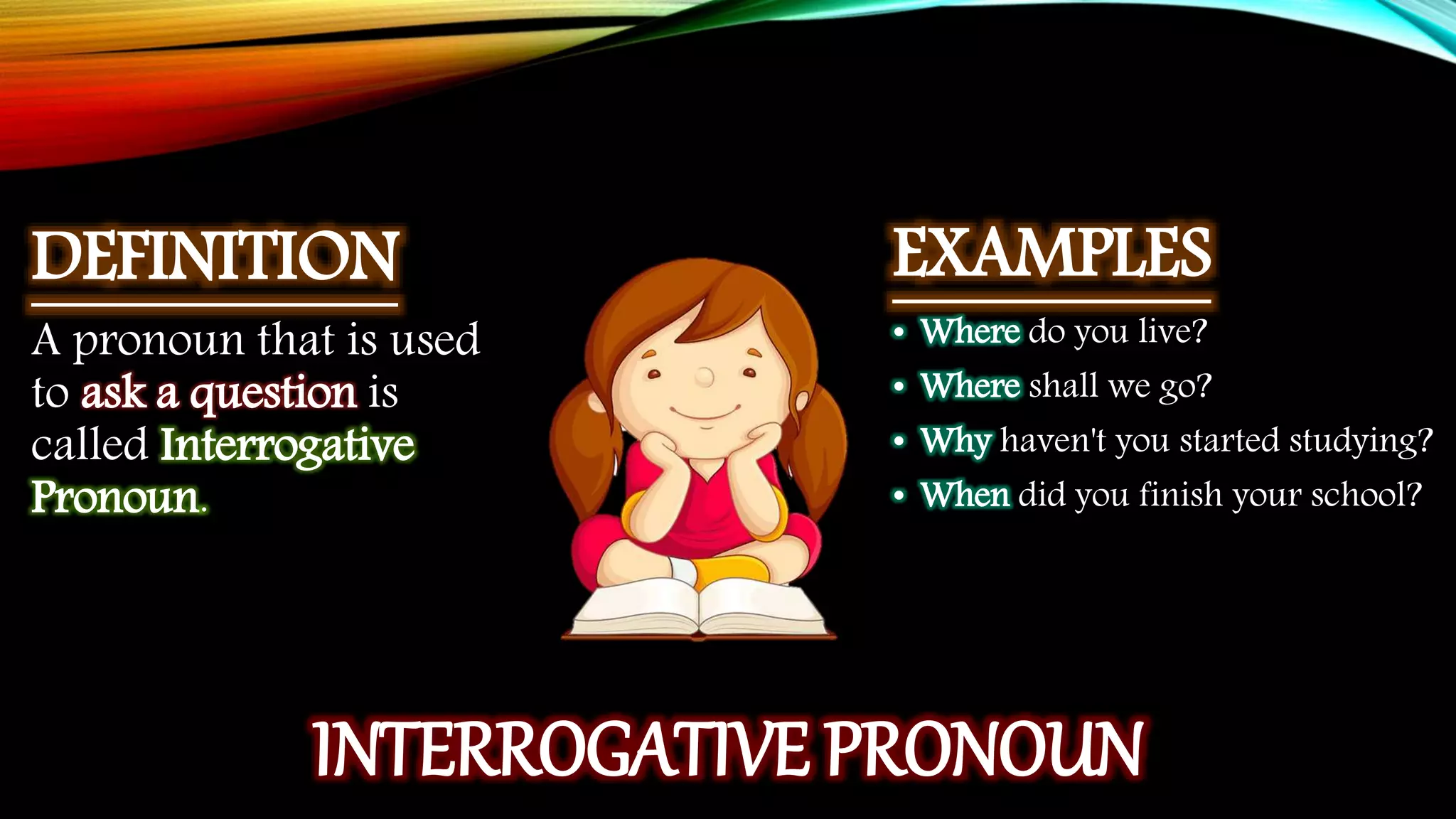 DEFINITION

A pronoun that is used to ask a question is called Interrogative Pronoun.

EXAMPLES

• Where do you live?
• Where shall we go?
• Why haven't you started studying?
• When did you finish your school?

INTERROGATIVE PRONOUN